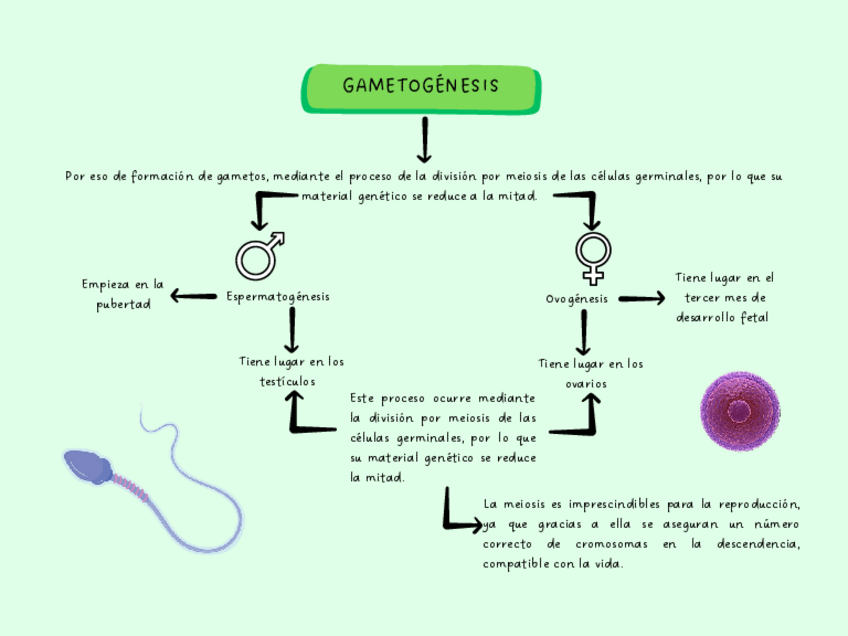 GAMETOGÉNESIS

Por eso de formación de gametos, mediante el proceso de la división por meiosis de las células germinales, por lo que su material genético se reduce a la mitad.

Empieza en la pubertad

Espermatogénesis

Tiene lugar en los testículos

Ovogénesis

Tiene lugar en el tercer mes de desarrollo fetal

Tiene lugar en los ovarios

Este proceso ocurre mediante la división por meiosis de las células germinales, por lo que su material genético se reduce la mitad.

La meiosis es imprescindibles para la reproducción, ya que gracias a ella se aseguran un número correcto de cromosomas en la descendencia, compatible con la vida.